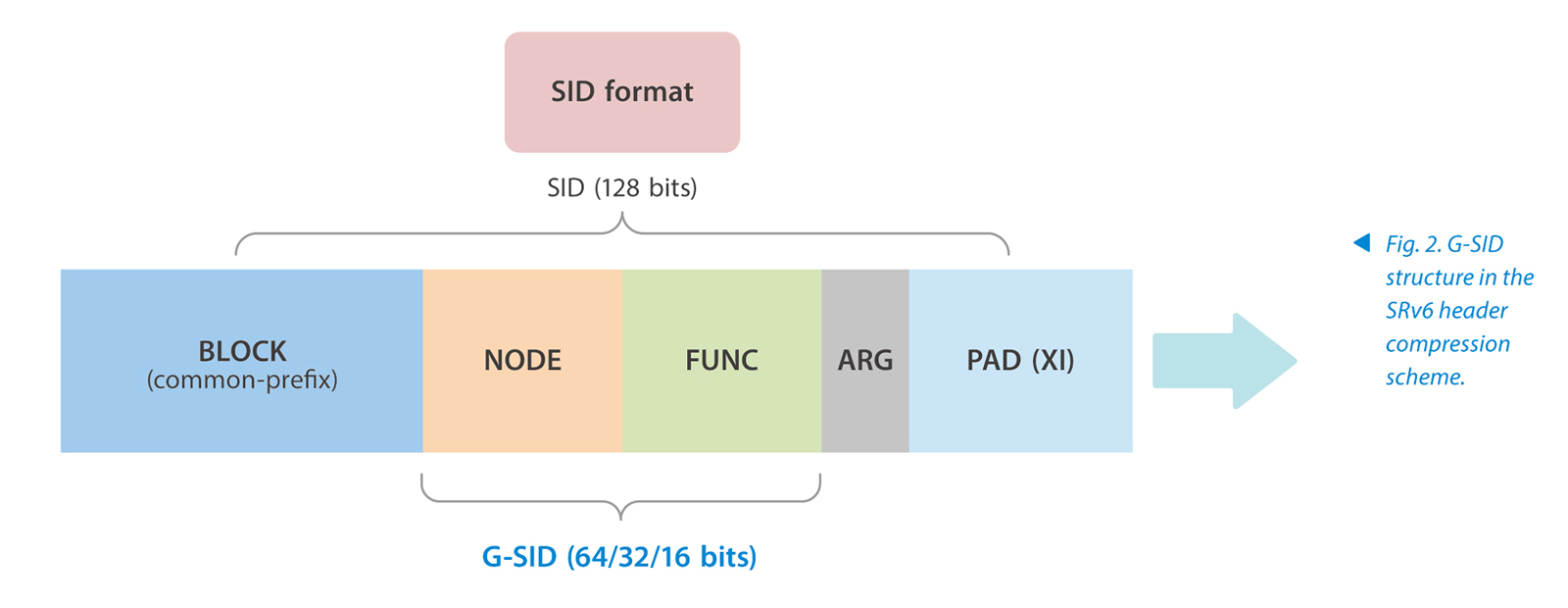 SID format

SID (128 bits)

BLOCK
(common-prefix)

NODE

FUNC

ARG

PAD (XI)

G-SID (64/32/16 bits)

Fig. 2. G-SID structure in the SRv6 header compression scheme.